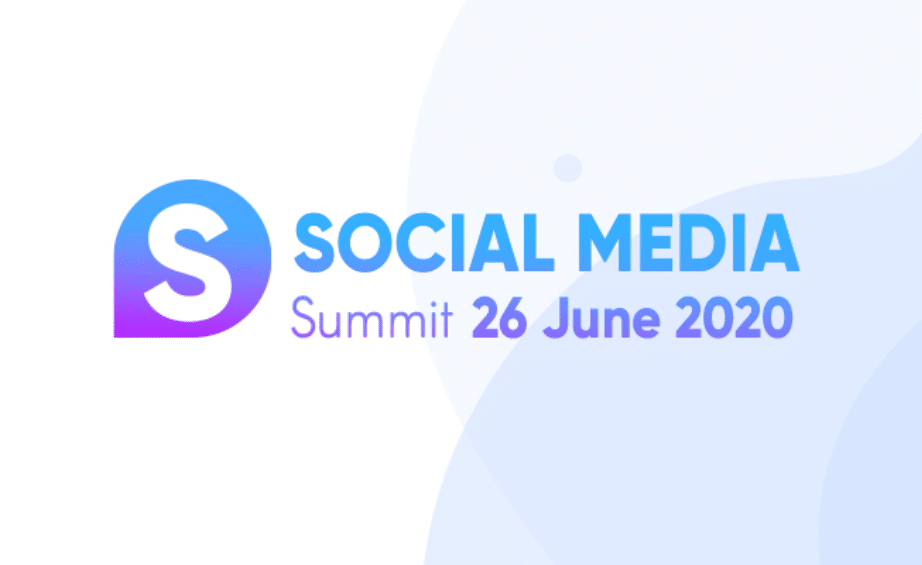 S
SOCIAL MEDIA
Summit 26 June 2020